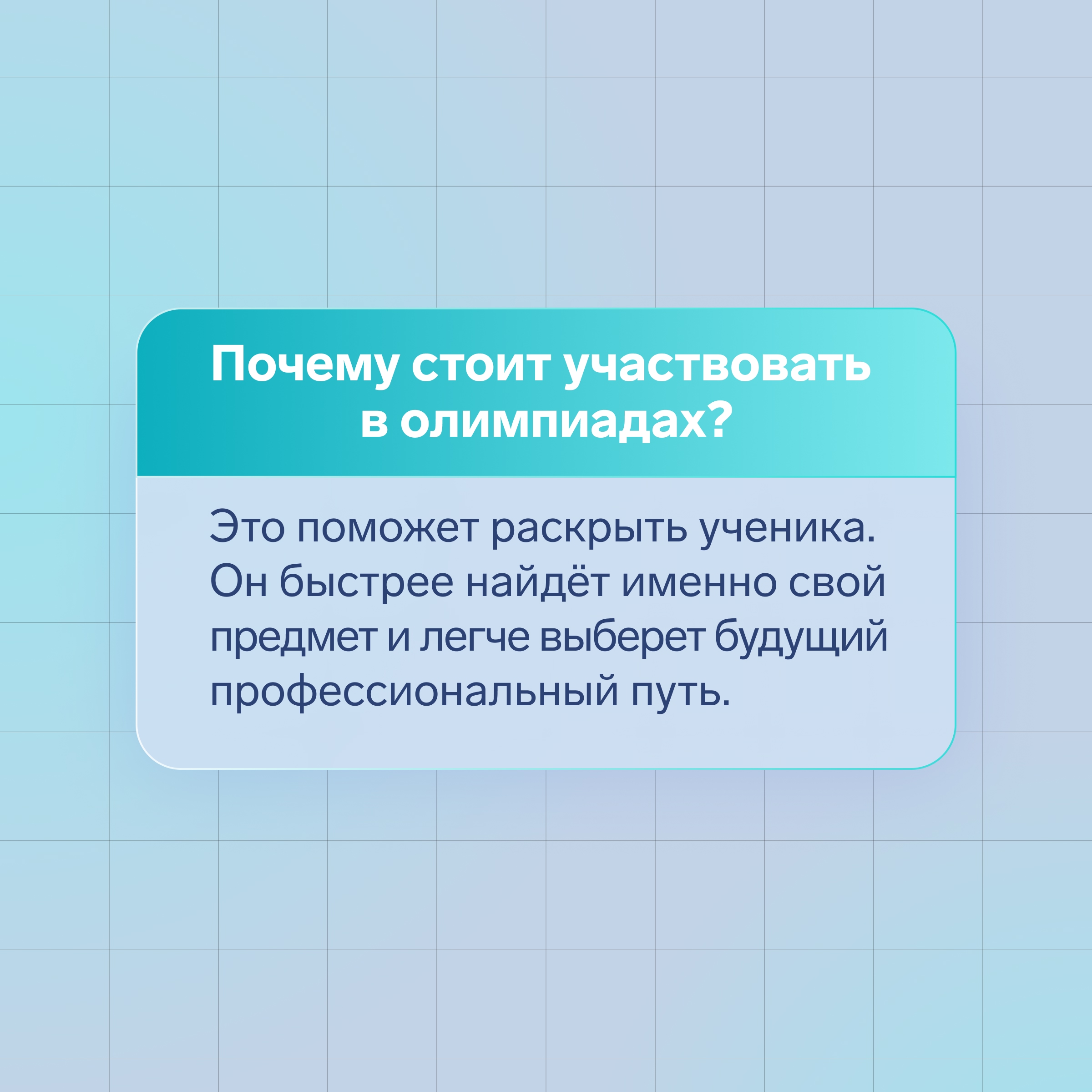 Почему стоит участвовать в олимпиадах?

Это поможет раскрыть ученика. Он быстрее найдёт именно свой предмет и легче выберет будущий профессиональный путь.